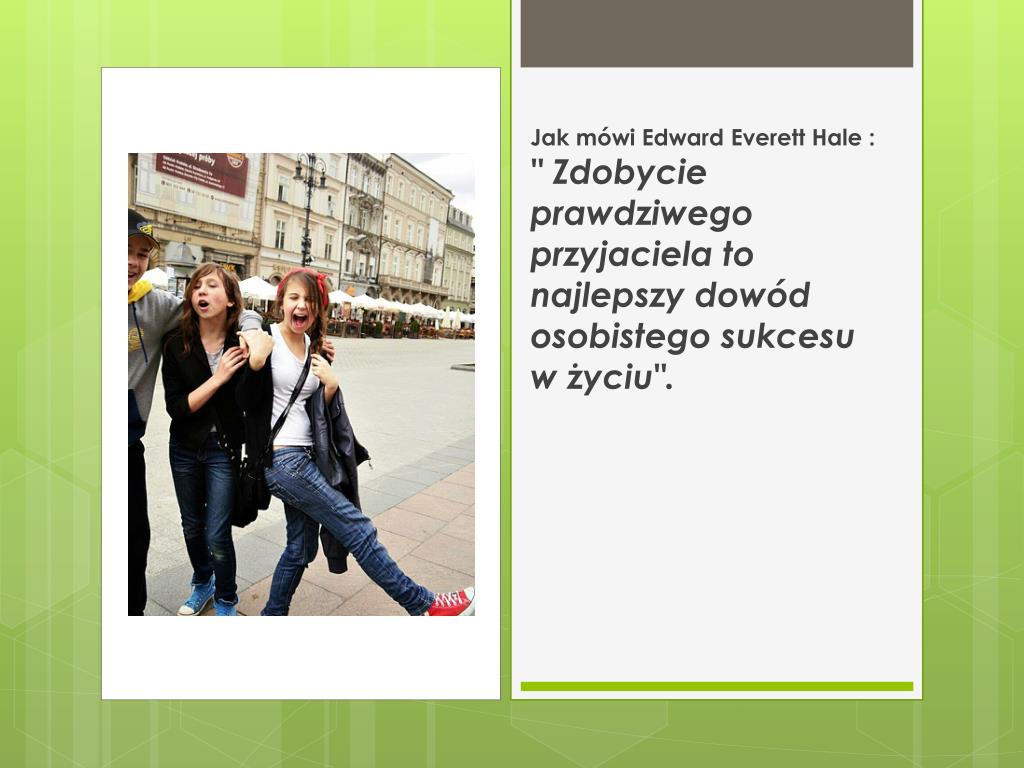 Jak mówi Edward Everett Hale :
" Zdobycie prawdziwego przyjaciela to najlepszy dowód osobistego sukcesu w życiu".